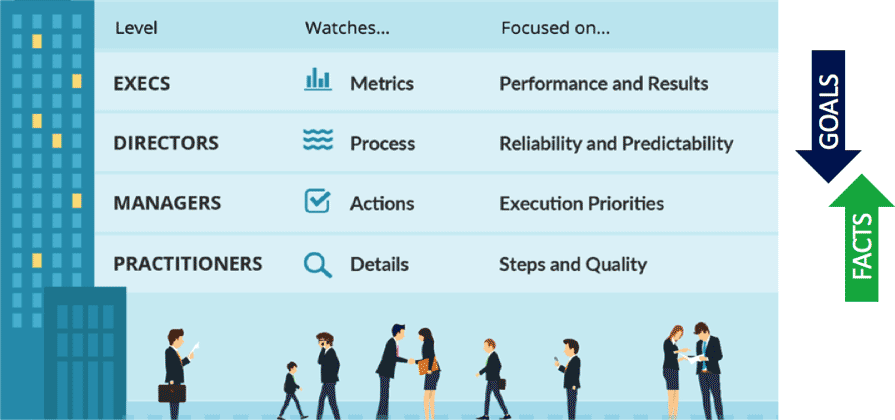 | Level | Watches... | Focused on... |
|---|---|---|
| EXECS | Metrics | Performance and Results |
| DIRECTORS | Process | Reliability and Predictability |
| MANAGERS | Actions | Execution Priorities |
| PRACTITIONERS | Details | Steps and Quality |

GOALS

FACTS